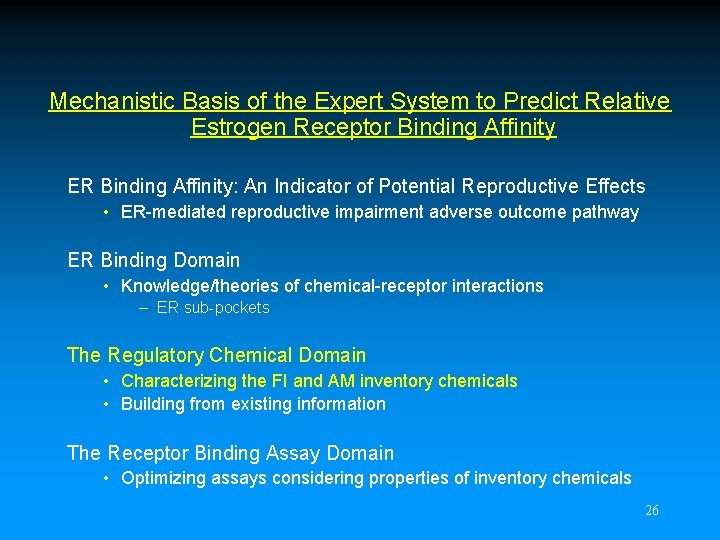 Mechanistic Basis of the Expert System to Predict Relative Estrogen Receptor Binding Affinity

ER Binding Affinity: An Indicator of Potential Reproductive Effects
• ER-mediated reproductive impairment adverse outcome pathway

ER Binding Domain
• Knowledge/theories of chemical-receptor interactions
– ER sub-pockets

The Regulatory Chemical Domain
• Characterizing the FI and AM inventory chemicals
• Building from existing information

The Receptor Binding Assay Domain
• Optimizing assays considering properties of inventory chemicals

26